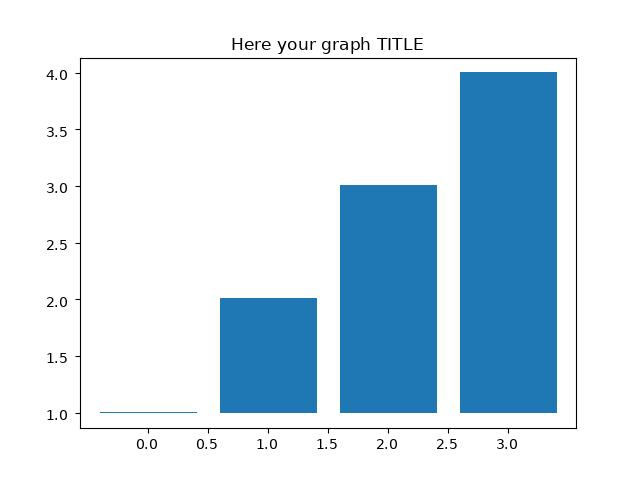 Here your graph TITLE

4.0
3.5
3.0
2.5
2.0
1.5
1.0

0.0 0.5 1.0 1.5 2.0 2.5 3.0